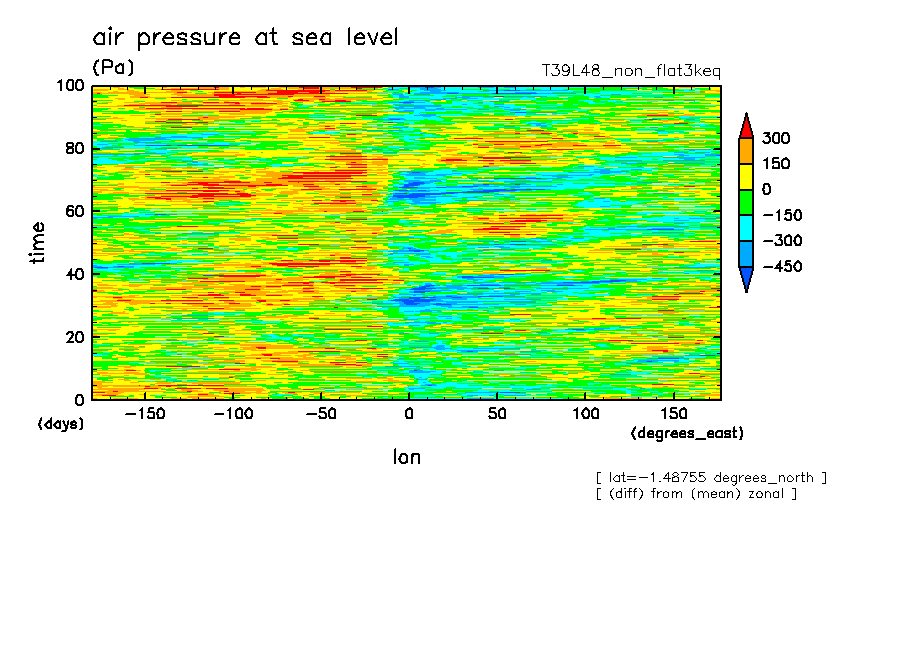 air pressure at sea level

(Pa)

T39L48_non_flat3keq

100
80
60
40
20
0

time

(days)

−150 −100 −50 0 50 100 150

(degrees_east)

lon

300
150
0
−150
−300
−450

[ lat=−1.48755 degrees_north ]
[ (diff) from (mean) zonal ]